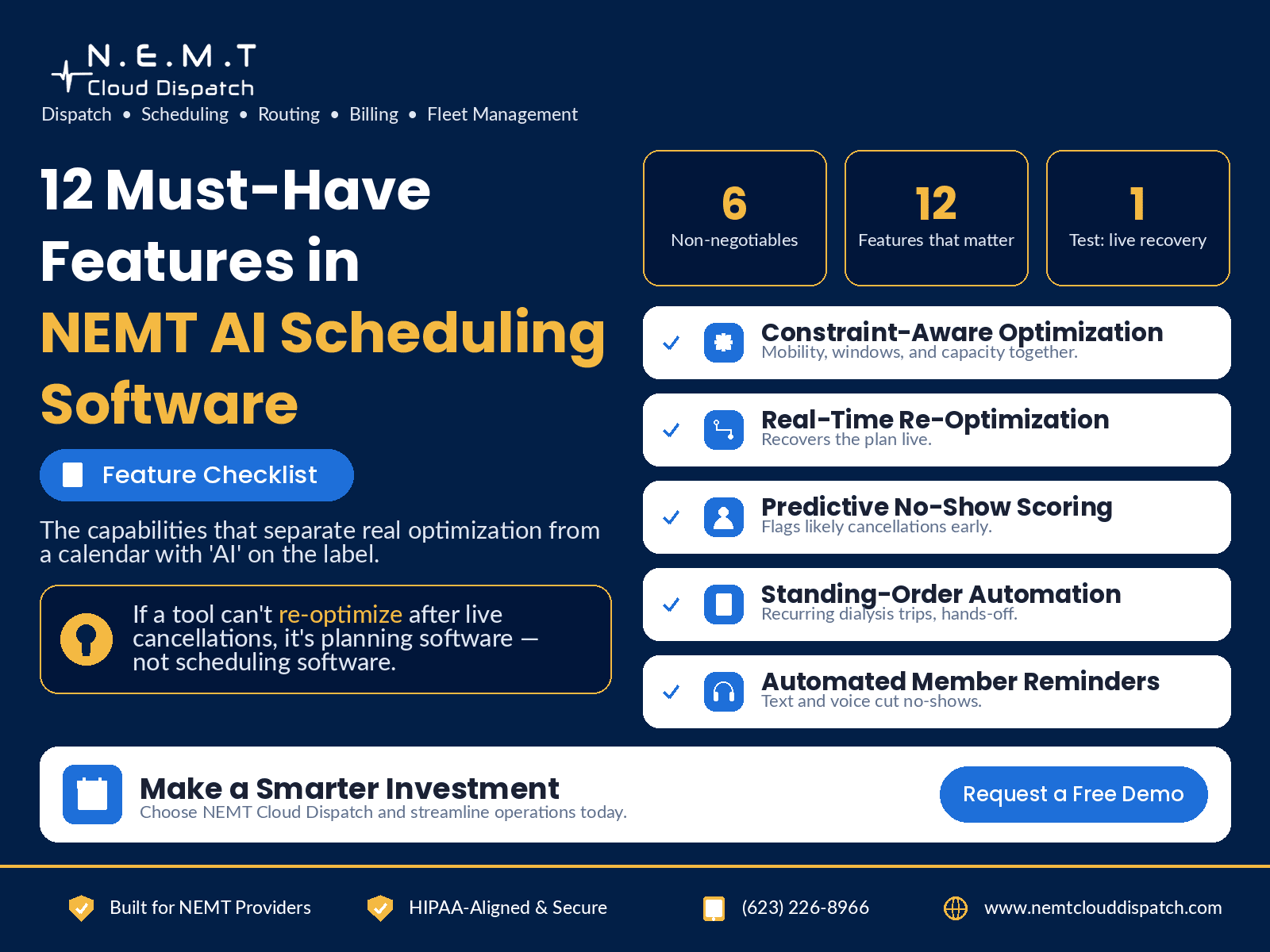 N.E.M.T
Cloud Dispatch
Dispatch • Scheduling • Routing • Billing • Fleet Management

12 Must-Have Features in NEMT AI Scheduling Software

Feature Checklist

The capabilities that separate real optimization from a calendar with 'AI' on the label.

If a tool can't re-optimize after live cancellations, it's planning software — not scheduling software.

6
Non-negotiables

12
Features that matter

1
Test: live recovery

Constraint-Aware Optimization
Mobility, windows, and capacity together.

Real-Time Re-Optimization
Recovers the plan live.

Predictive No-Show Scoring
Flags likely cancellations early.

Standing-Order Automation
Recurring dialysis trips, hands-off.

Automated Member Reminders
Text and voice cut no-shows.

Make a Smarter Investment
Choose NEMT Cloud Dispatch and streamline operations today.

Request a Free Demo

Built for NEMT Providers
HIPAA-Aligned & Secure
(623) 226-8966
www.nemtclouddispatch.com